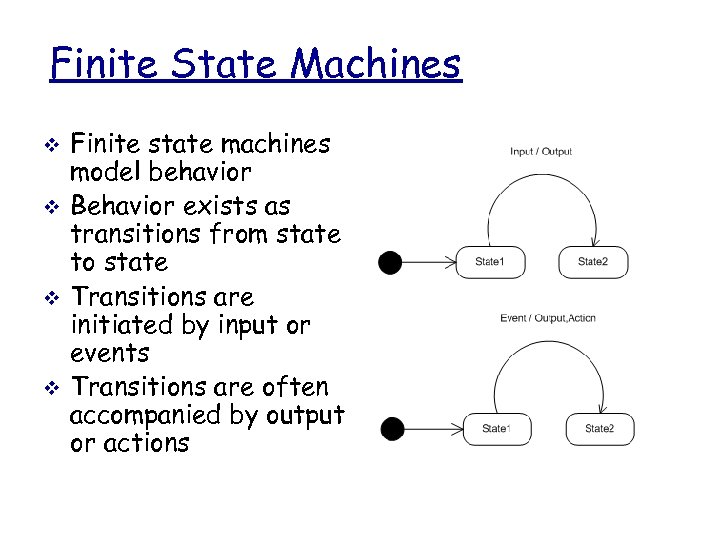 Finite State Machines

❖ Finite state machines model behavior

❖ Behavior exists as transitions from state to state

❖ Transitions are initiated by input or events

❖ Transitions are often accompanied by output or actions

Input / Output

State1

State2

Event / Output,Action

State1

State2